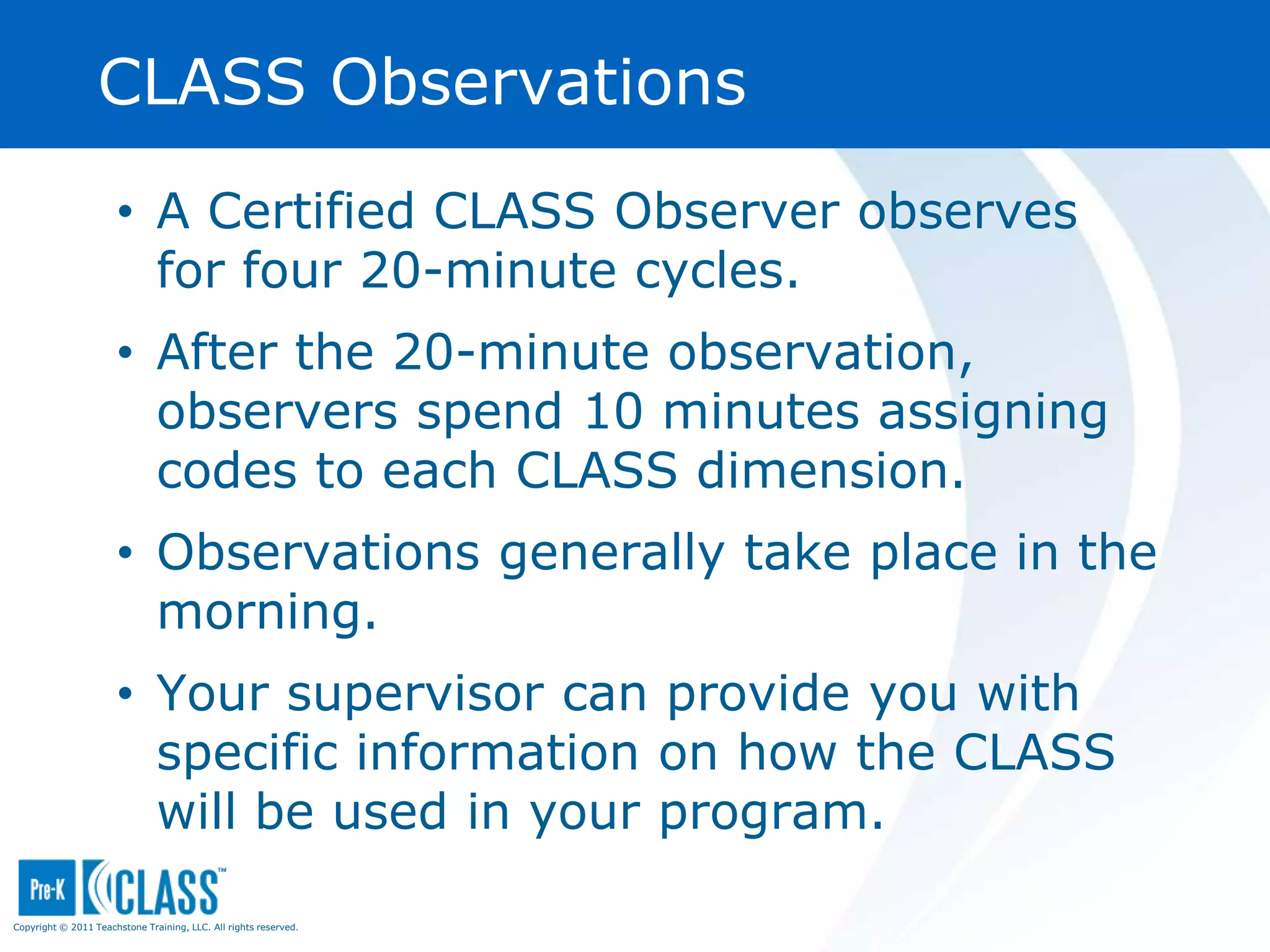 CLASS Observations

• A Certified CLASS Observer observes for four 20-minute cycles.

• After the 20-minute observation, observers spend 10 minutes assigning codes to each CLASS dimension.

• Observations generally take place in the morning.

• Your supervisor can provide you with specific information on how the CLASS will be used in your program.

Pre-K CLASS™

Copyright © 2011 Teachstone Training, LLC. All rights reserved.